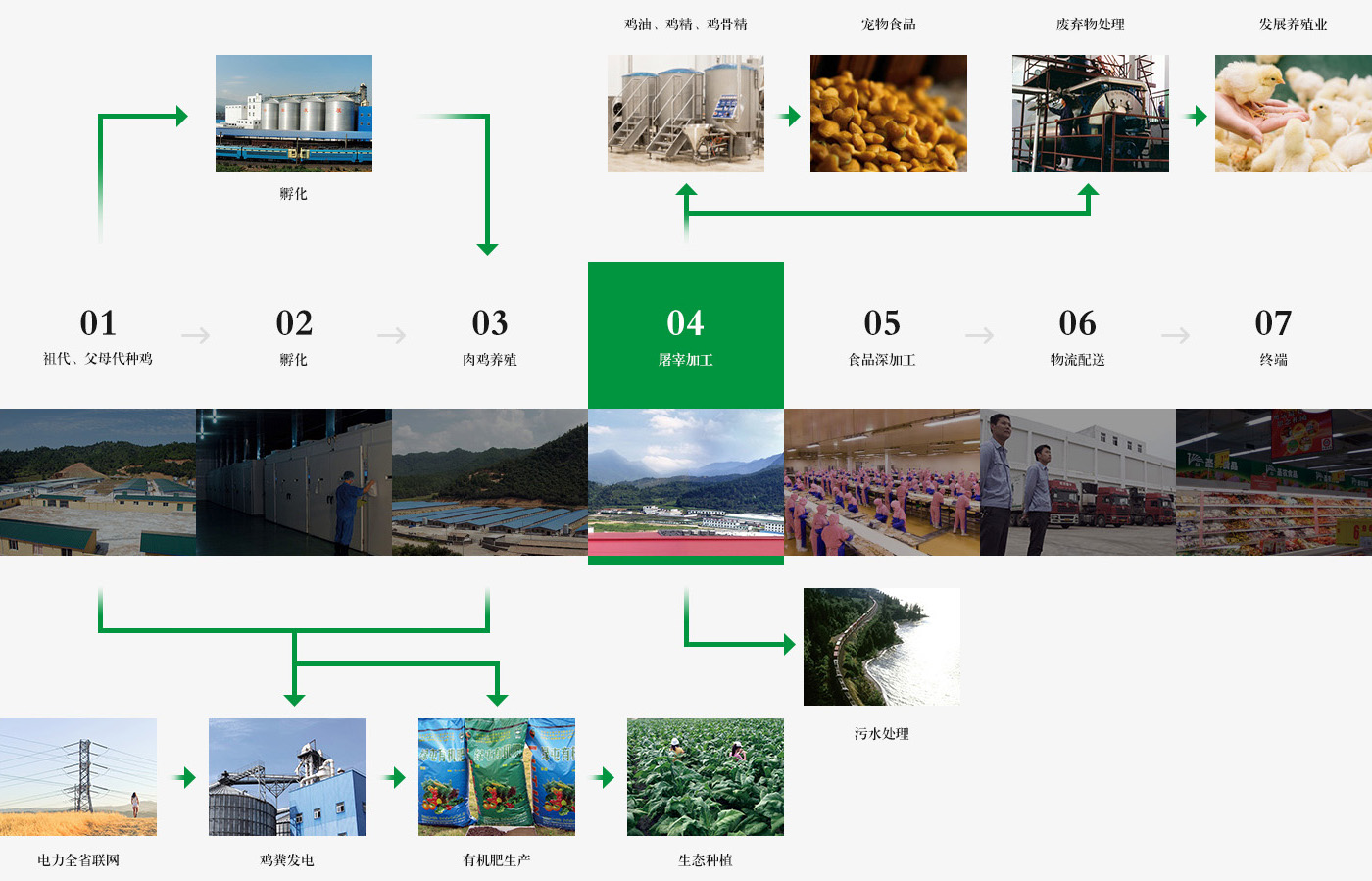 鸡油、鸡精、鸡骨精

宠物食品

废弃物处理

发展养殖业

孵化

01
祖代、父母代种鸡

02
孵化

03
肉鸡养殖

04
屠宰加工

05
食品深加工

06
物流配送

07
终端

污水处理

电力全省联网

鸡粪发电

有机肥生产

生态种植